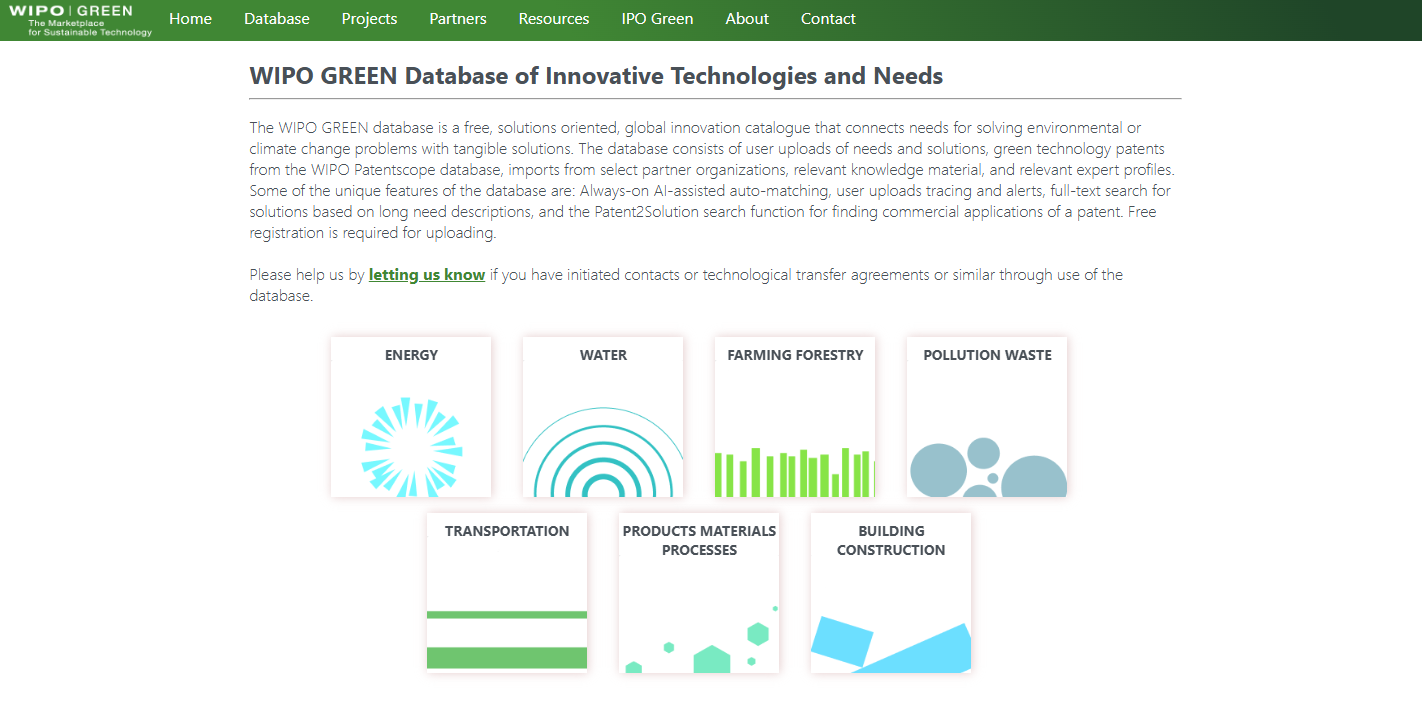 WIPO | GREEN
The Marketplace
for Sustainable Technology

Home Database Projects Partners Resources IPO Green About Contact

WIPO GREEN Database of Innovative Technologies and Needs

The WIPO GREEN database is a free, solutions oriented, global innovation catalogue that connects needs for solving environmental or climate change problems with tangible solutions. The database consists of user uploads of needs and solutions, green technology patents from the WIPO Patentscope database, imports from select partner organizations, relevant knowledge material, and relevant expert profiles. Some of the unique features of the database are: Always-on AI-assisted auto-matching, user uploads tracing and alerts, full-text search for solutions based on long need descriptions, and the Patent2Solution search function for finding commercial applications of a patent. Free registration is required for uploading.

Please help us by letting us know if you have initiated contacts or technological transfer agreements or similar through use of the database.

ENERGY

WATER

FARMING FORESTRY

POLLUTION WASTE

TRANSPORTATION

PRODUCTS MATERIALS PROCESSES

BUILDING CONSTRUCTION